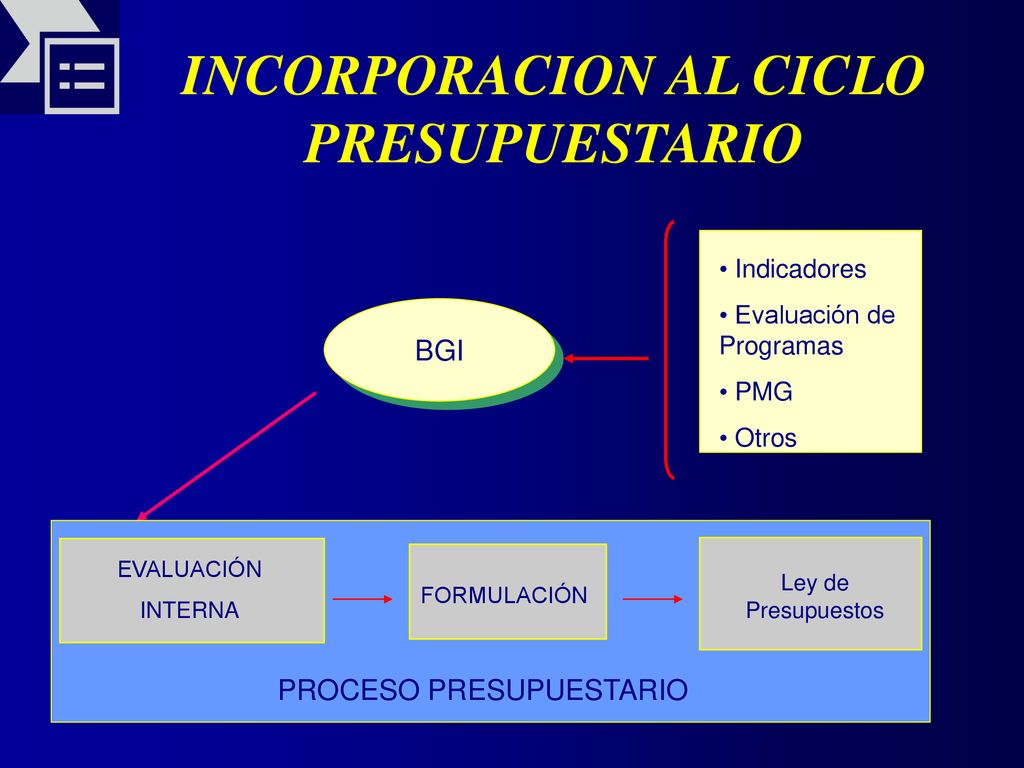 INCORPORACION AL CICLO PRESUPUESTARIO

BGI

• Indicadores
• Evaluación de Programas
• PMG
• Otros

EVALUACIÓN INTERNA

FORMULACIÓN

Ley de Presupuestos

PROCESO PRESUPUESTARIO